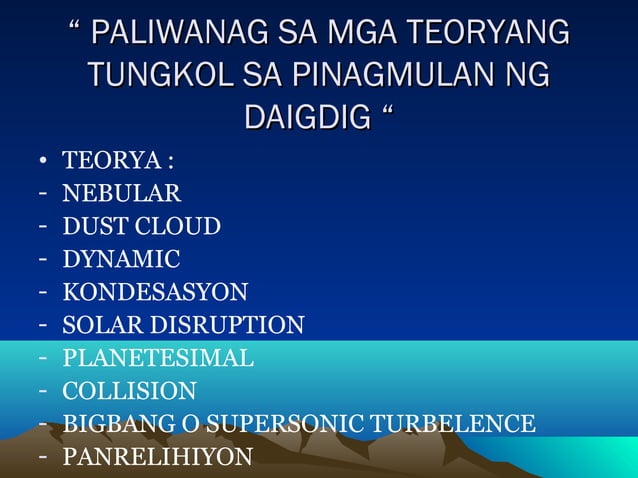 “ PALIWANAG SA MGA TEORYANG TUNGKOL SA PINAGMULAN NG DAIGDIG “

• TEORYA :
- NEBULAR
- DUST CLOUD
- DYNAMIC
- KONDESASYON
- SOLAR DISRUPTION
- PLANETESIMAL
- COLLISION
- BIGBANG O SUPERSONIC TURBELENCE
- PANRELIHIYON